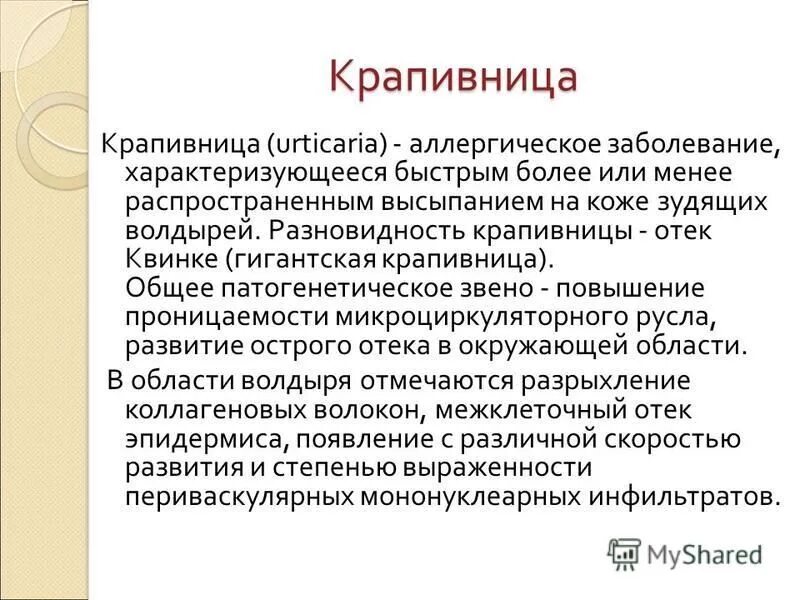 Крапивница

Крапивница (urticaria) - аллергическое заболевание, характеризующееся быстрым более или менее распространенным высыпанием на коже зудящих волдырей. Разновидность крапивницы - отек Квинке (гигантская крапивница).
Общее патогенетическое звено - повышение проницаемости микроциркуляторного русла, развитие острого отека в окружающей области.

В области волдыря отмечаются разрыхление коллагеновых волокон, межклеточный отек эпидермиса, появление с различной скоростью развития и степенью выраженности периваскулярных мононуклеарных инфильтратов.

MyShared